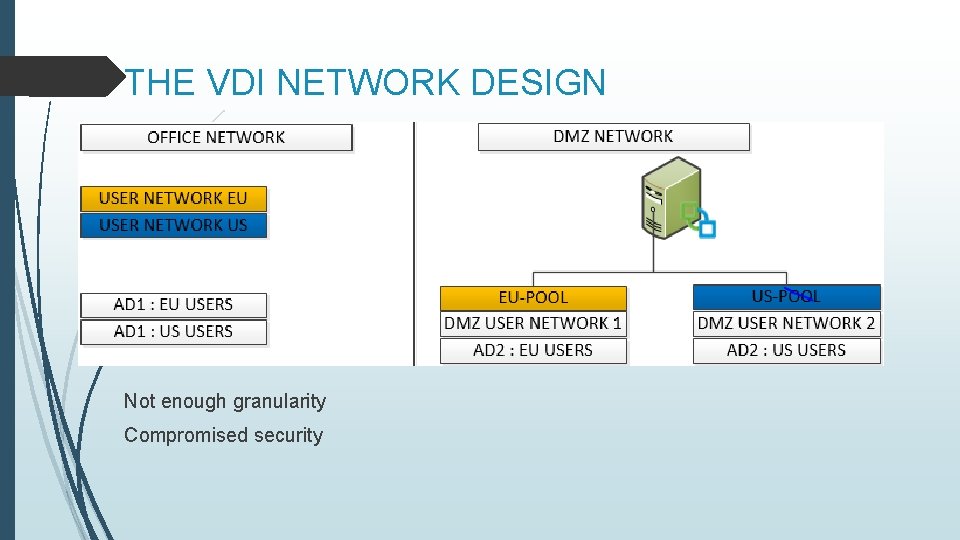 THE VDI NETWORK DESIGN

OFFICE NETWORK

USER NETWORK EU

USER NETWORK US

AD1 : EU USERS

AD1 : US USERS

DMZ NETWORK

EU-POOL

DMZ USER NETWORK 1

AD2 : EU USERS

US-POOL

DMZ USER NETWORK 2

AD2 : US USERS

Not enough granularity

Compromised security